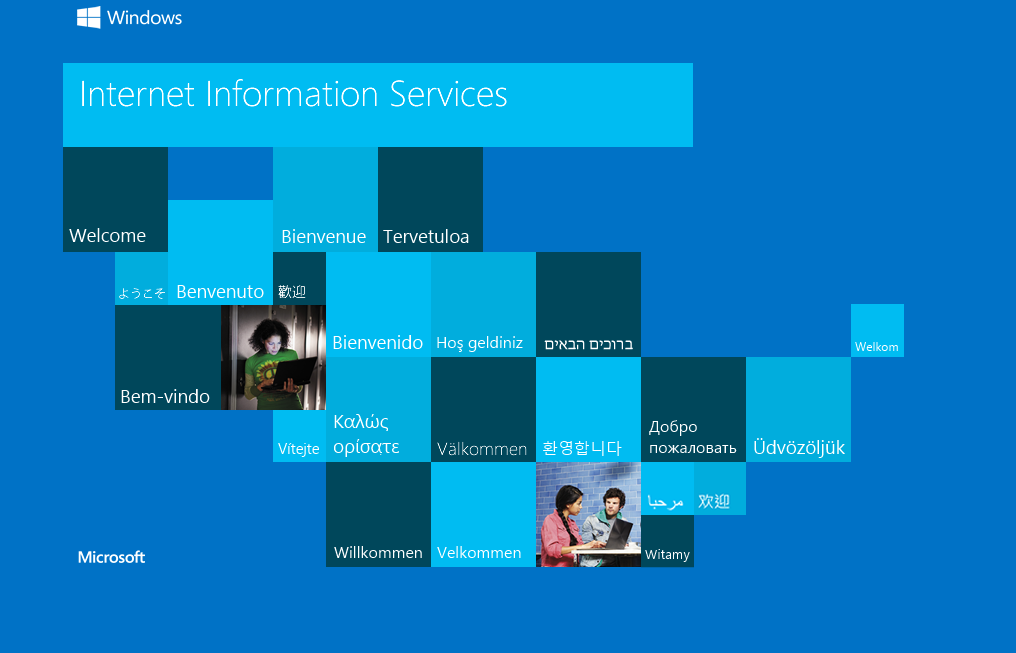 Windows

Internet Information Services

Welcome

Bienvenue

Tervetuloa

ようこそ

Benvenuto

歡迎

Bienvenido

Hoş geldiniz

ברוכים הבאים

Welkom

Bem-vindo

Vítejte

Καλώς ορίσατε

Välkommen

환영합니다

Добро пожаловать

Üdvözöljük

مرحبا

欢迎

Microsoft

Willkommen

Velkommen

Witamy